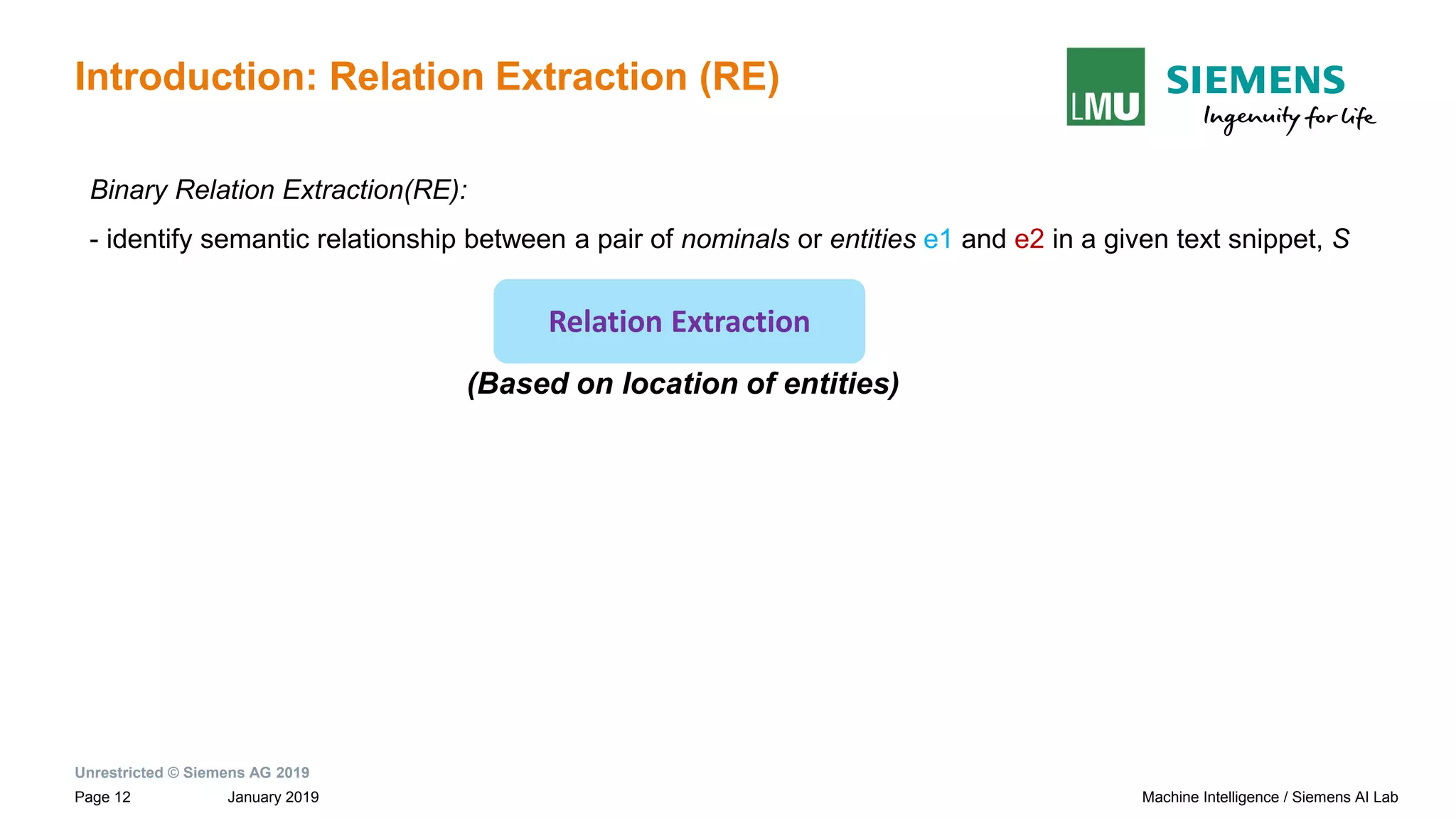 Introduction: Relation Extraction (RE)

LMU

SIEMENS
Ingenuity for life

Binary Relation Extraction(RE):

- identify semantic relationship between a pair of nominals or entities e1 and e2 in a given text snippet, S

Relation Extraction

(Based on location of entities)

Unrestricted © Siemens AG 2019

Page 12 January 2019

Machine Intelligence / Siemens AI Lab